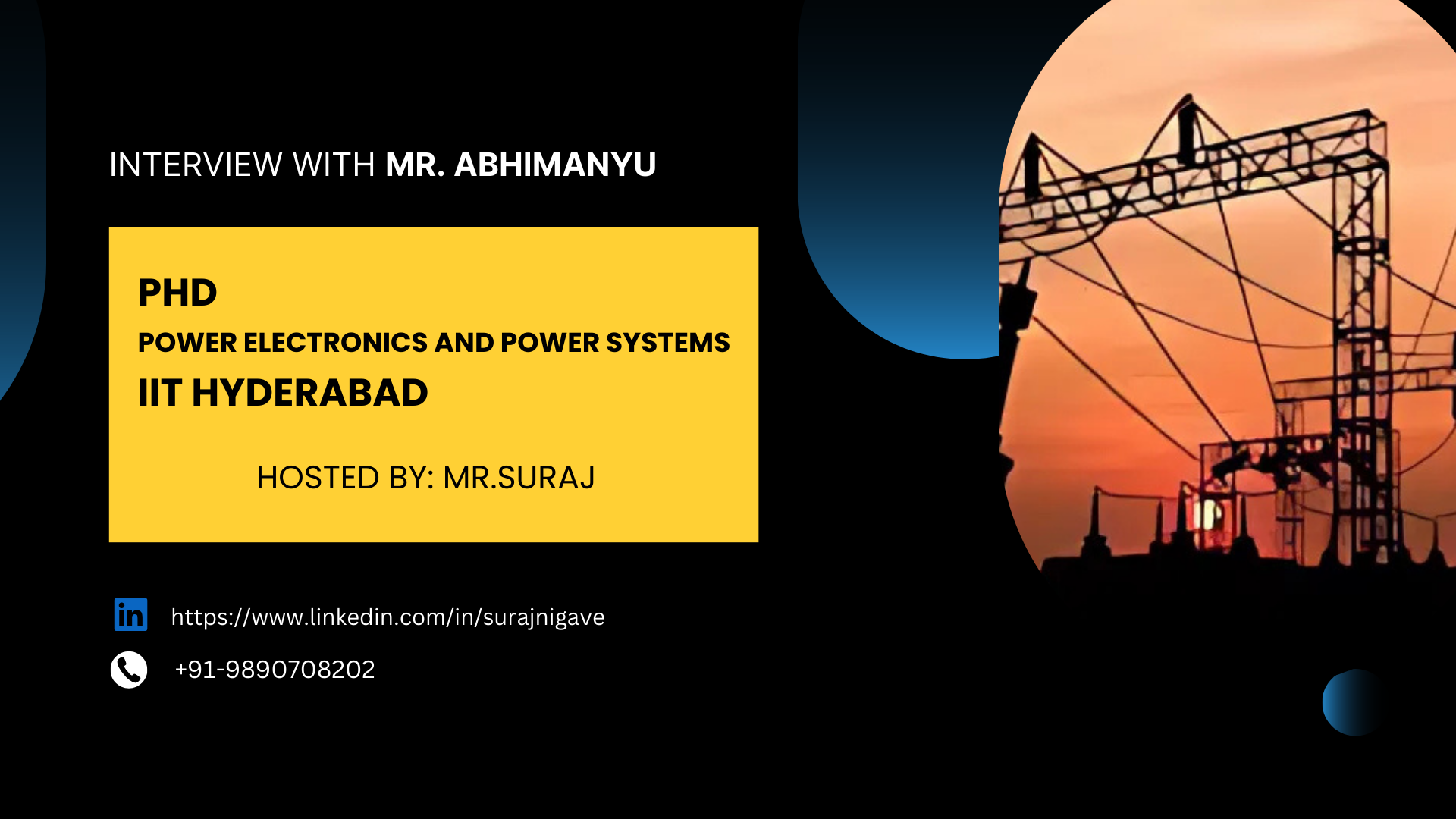 INTERVIEW WITH MR. ABHIMANYU

PHD

POWER ELECTRONICS AND POWER SYSTEMS

IIT HYDERABAD

HOSTED BY: MR.SURAJ

in https://www.linkedin.com/in/surajnigave

+91-9890708202